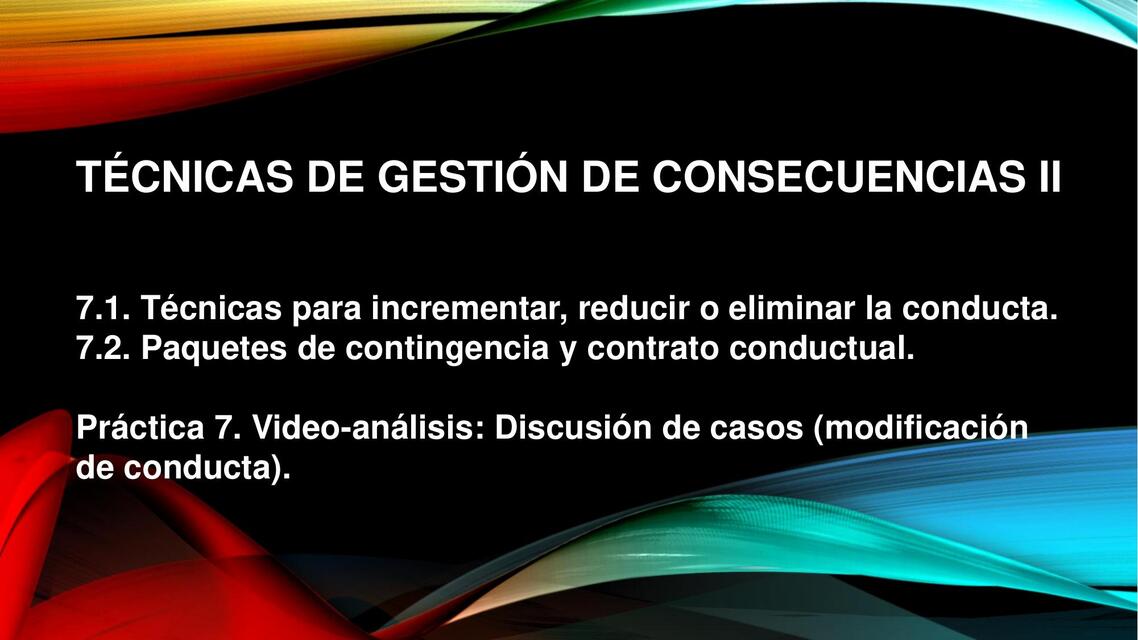 TÉCNICAS DE GESTIÓN DE CONSECUENCIAS II

7.1. Técnicas para incrementar, reducir o eliminar la conducta.
7.2. Paquetes de contingencia y contrato conductual.

Práctica 7. Video-análisis: Discusión de casos (modificación de conducta).